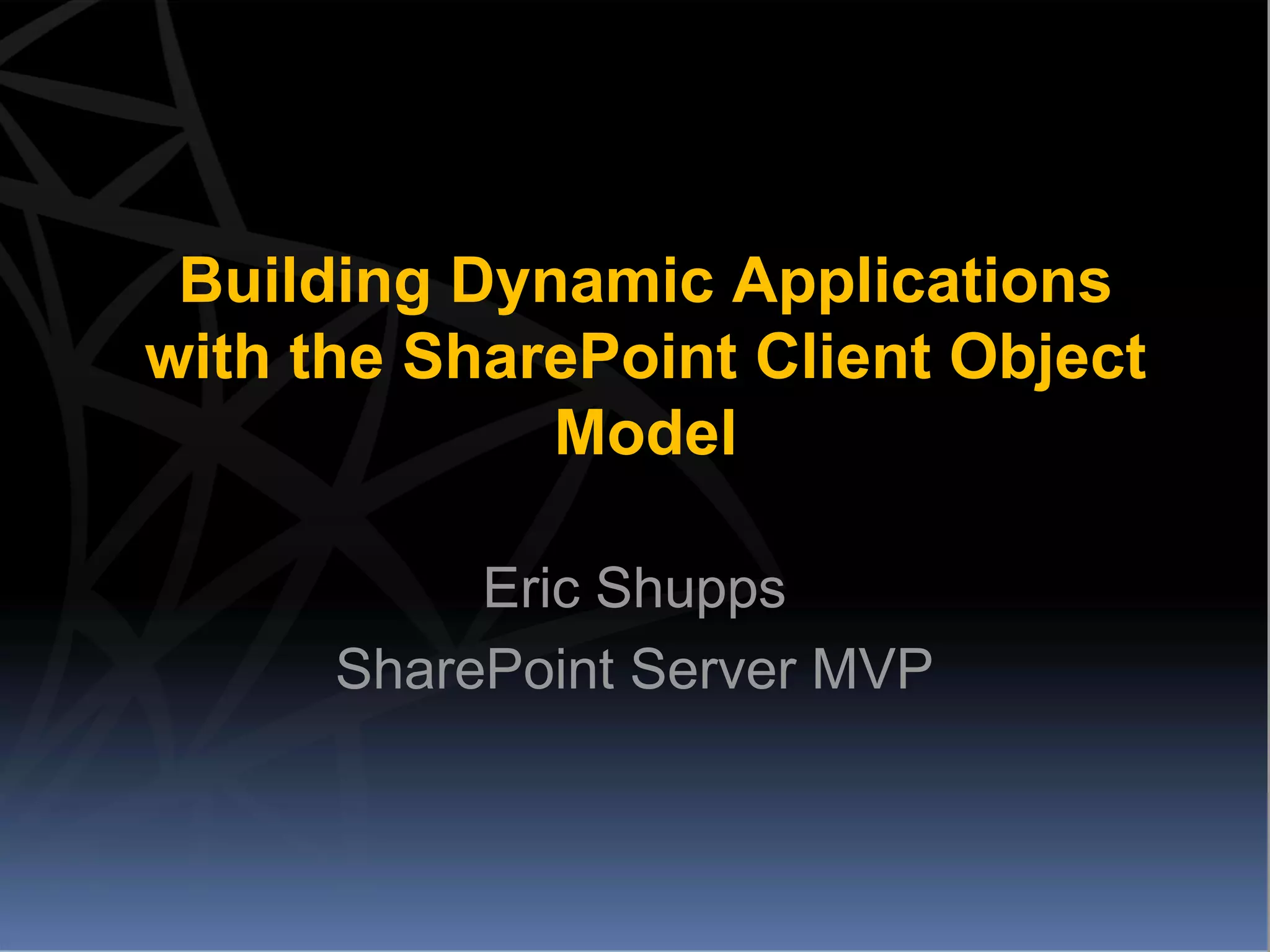 Building Dynamic Applications with the SharePoint Client Object Model

Eric Shupps

SharePoint Server MVP